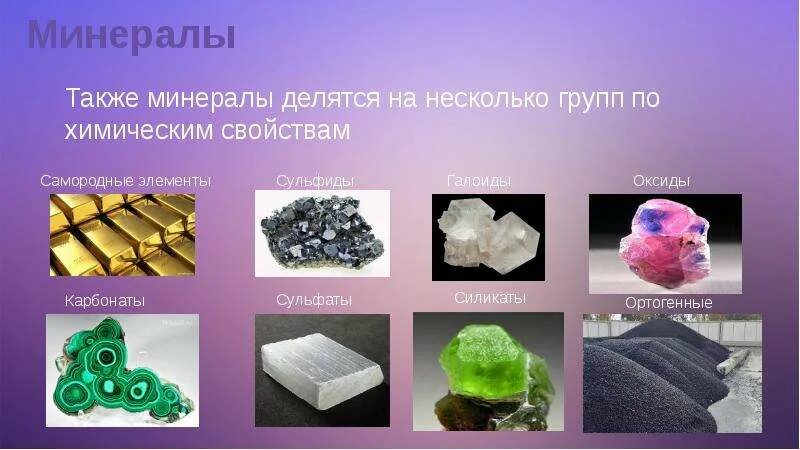 Минералы

Также минералы делятся на несколько групп по химическим свойствам

Самородные элементы

Сульфиды

Галоиды

Оксиды

Карбонаты

Сульфаты

Силикаты

Ортогенные